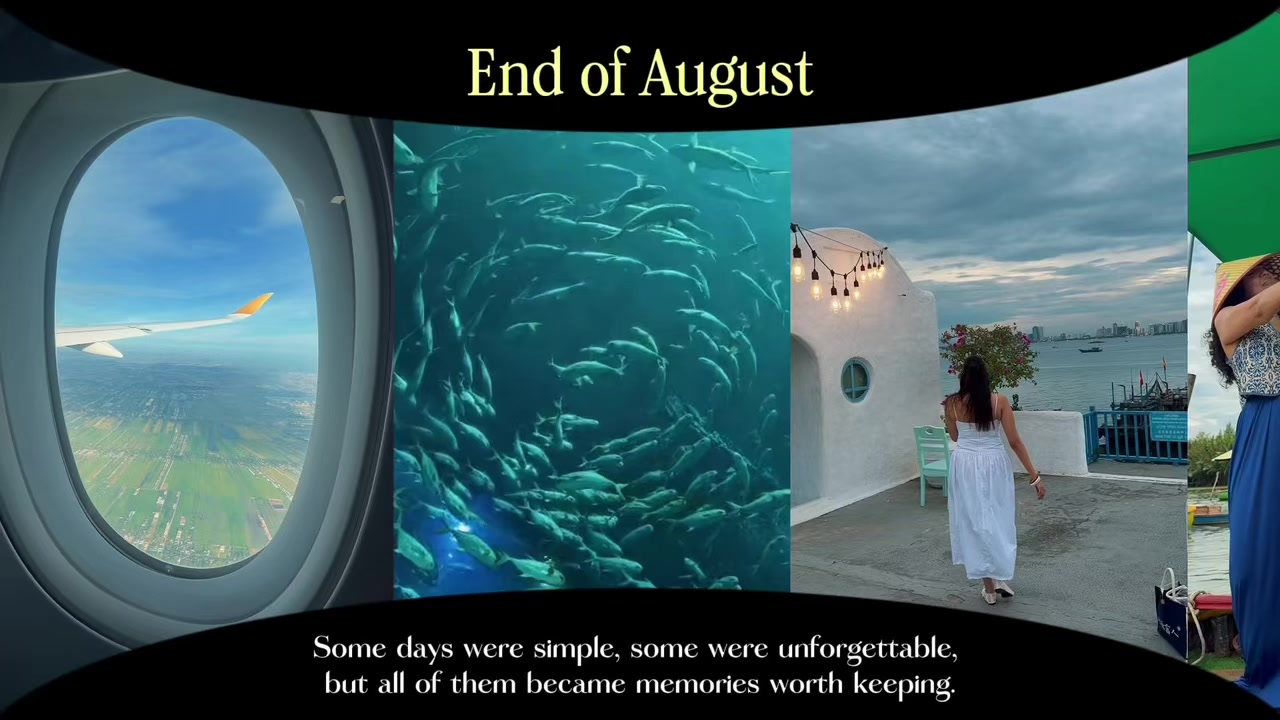 End of August

Some days were simple, some were unforgettable, but all of them became memories worth keeping.